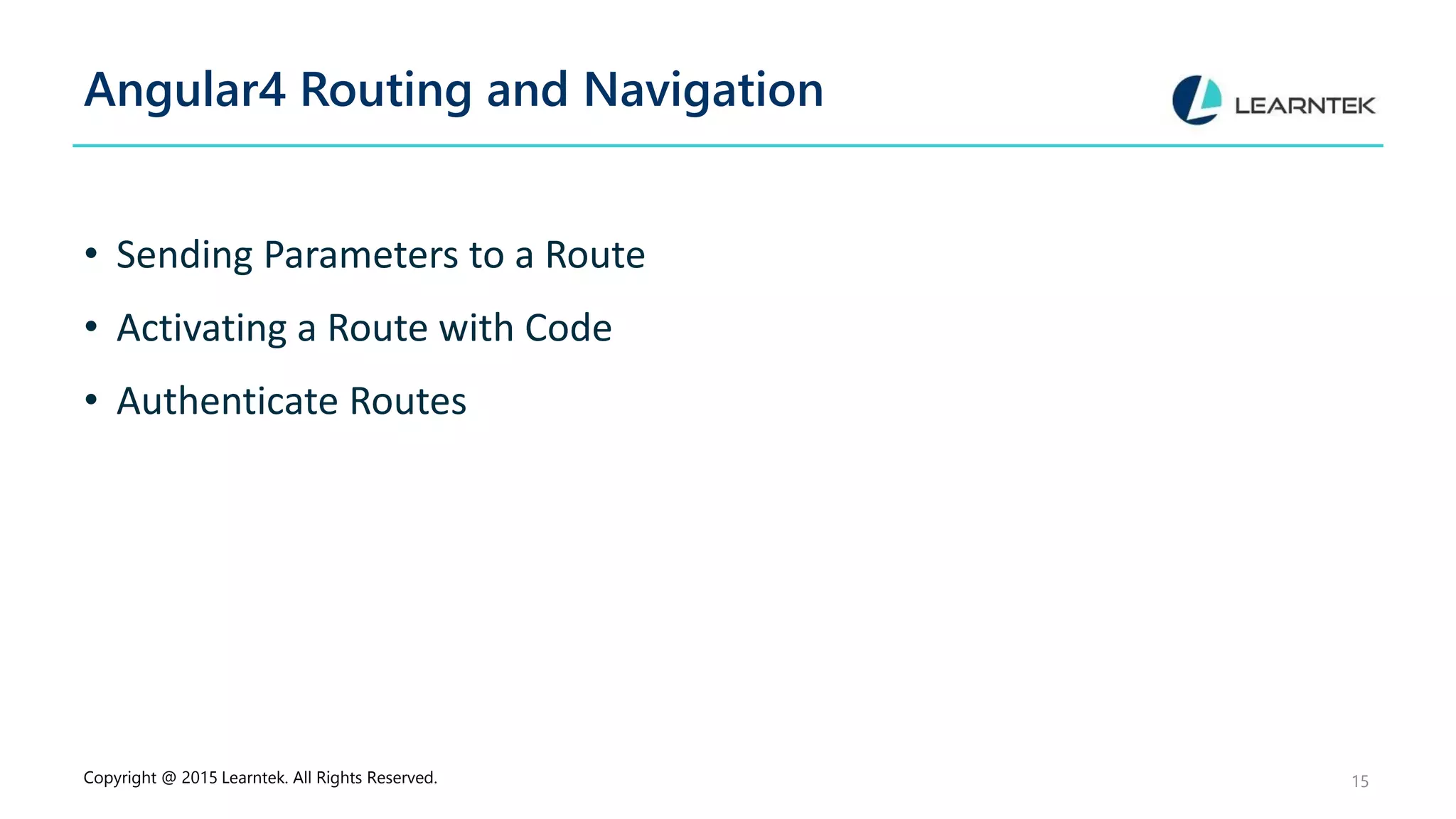 Angular4 Routing and Navigation

LEARNTEK

• Sending Parameters to a Route
• Activating a Route with Code
• Authenticate Routes

Copyright @ 2015 Learntek. All Rights Reserved.

15